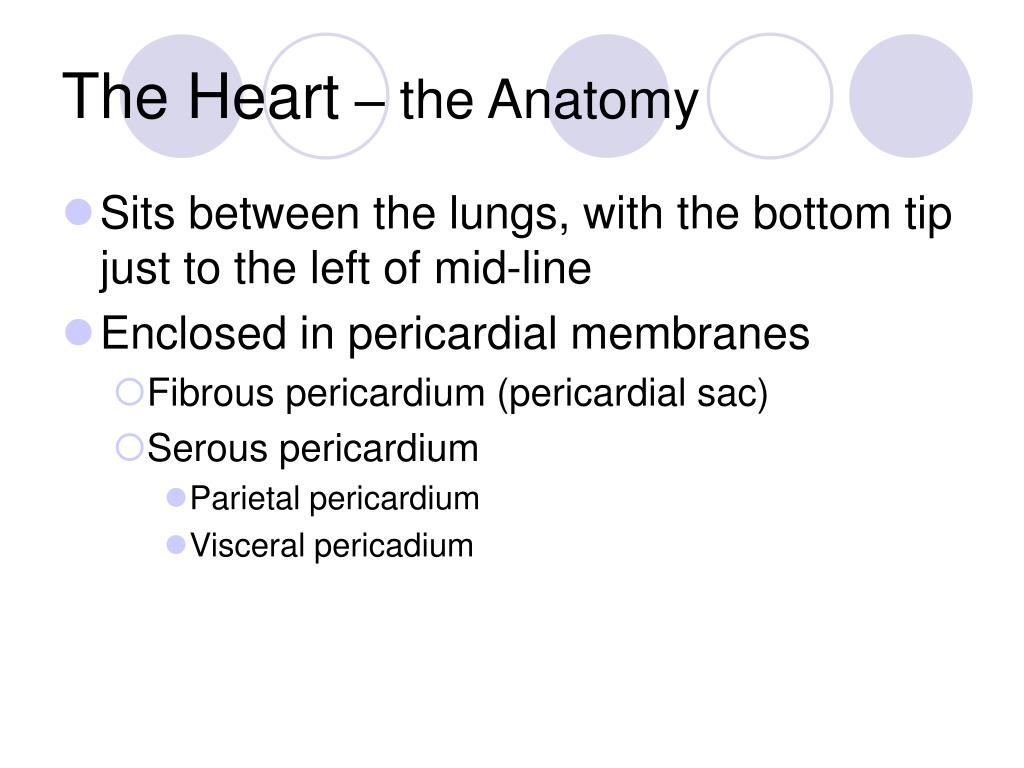 The Heart – the Anatomy

Sits between the lungs, with the bottom tip just to the left of mid-line

Enclosed in pericardial membranes

Fibrous pericardium (pericardial sac)

Serous pericardium

Parietal pericardium

Visceral pericadium